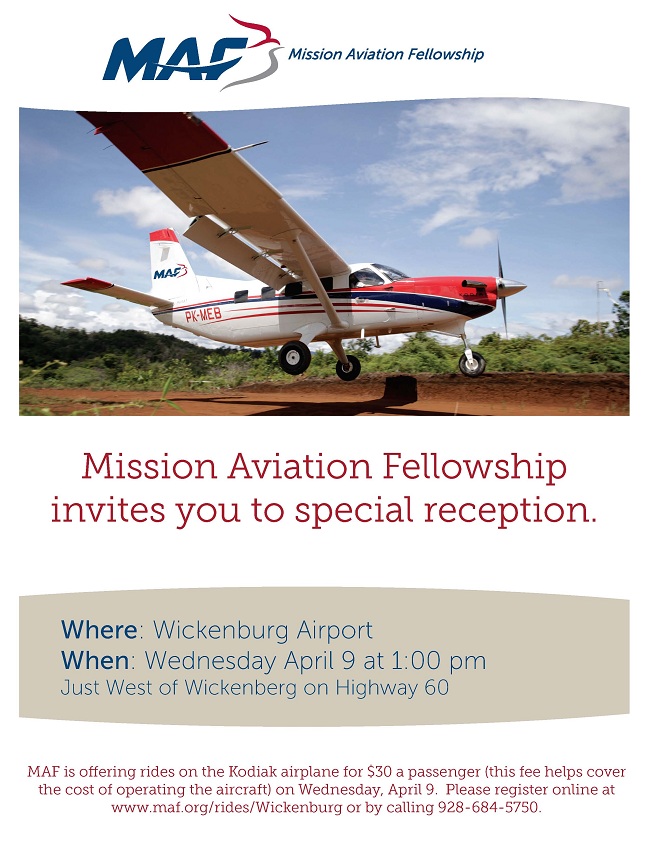 MAF Mission Aviation Fellowship

MAF

PK-MEB

Mission Aviation Fellowship invites you to special reception.

Where: Wickenburg Airport
When: Wednesday April 9 at 1:00 pm
Just West of Wickenberg on Highway 60

MAF is offering rides on the Kodiak airplane for $30 a passenger (this fee helps cover the cost of operating the aircraft) on Wednesday, April 9. Please register online at www.maf.org/rides/Wickenburg or by calling 928-684-5750.